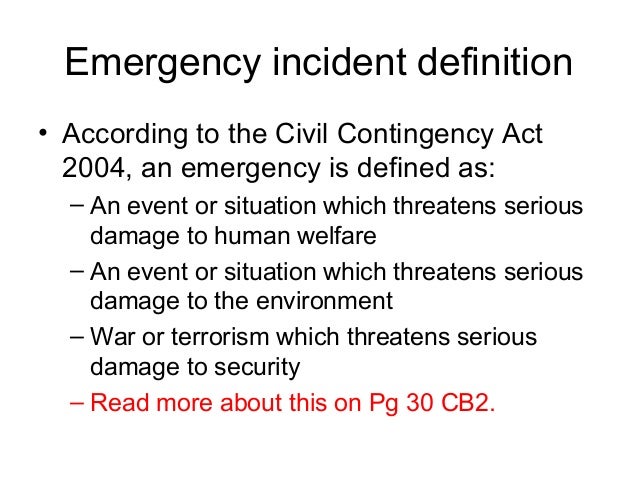 Emergency incident definition

• According to the Civil Contingency Act 2004, an emergency is defined as:
– An event or situation which threatens serious damage to human welfare
– An event or situation which threatens serious damage to the environment
– War or terrorism which threatens serious damage to security
– Read more about this on Pg 30 CB2.